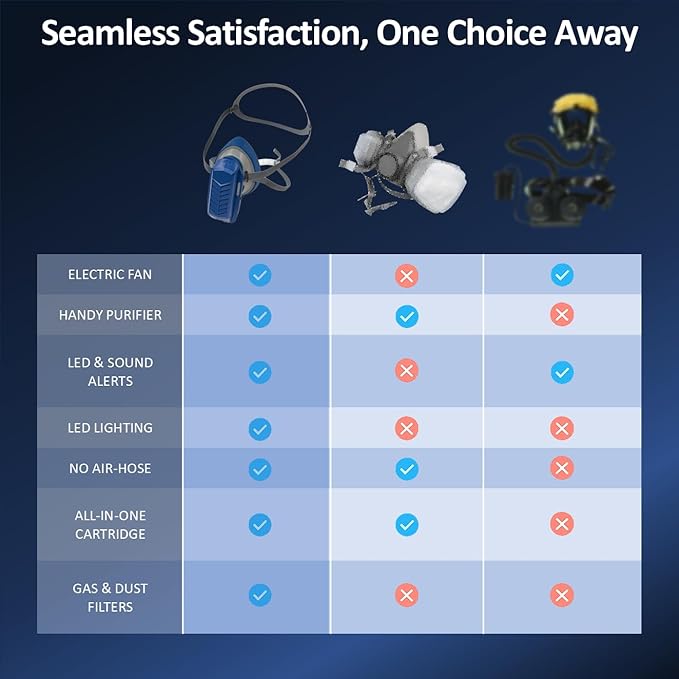 Seamless Satisfaction, One Choice Away

| | | | |
|---|---|---|---|
| ELECTRIC FAN | ✓ | ✗ | ✓ |
| HANDY PURIFIER | ✓ | ✓ | ✗ |
| LED & SOUND ALERTS | ✓ | ✗ | ✓ |
| LED LIGHTING | ✓ | ✗ | ✗ |
| NO AIR-HOSE | ✓ | ✓ | ✗ |
| ALL-IN-ONE CARTRIDGE | ✓ | ✓ | ✗ |
| GAS & DUST FILTERS | ✓ | ✗ | ✗ |